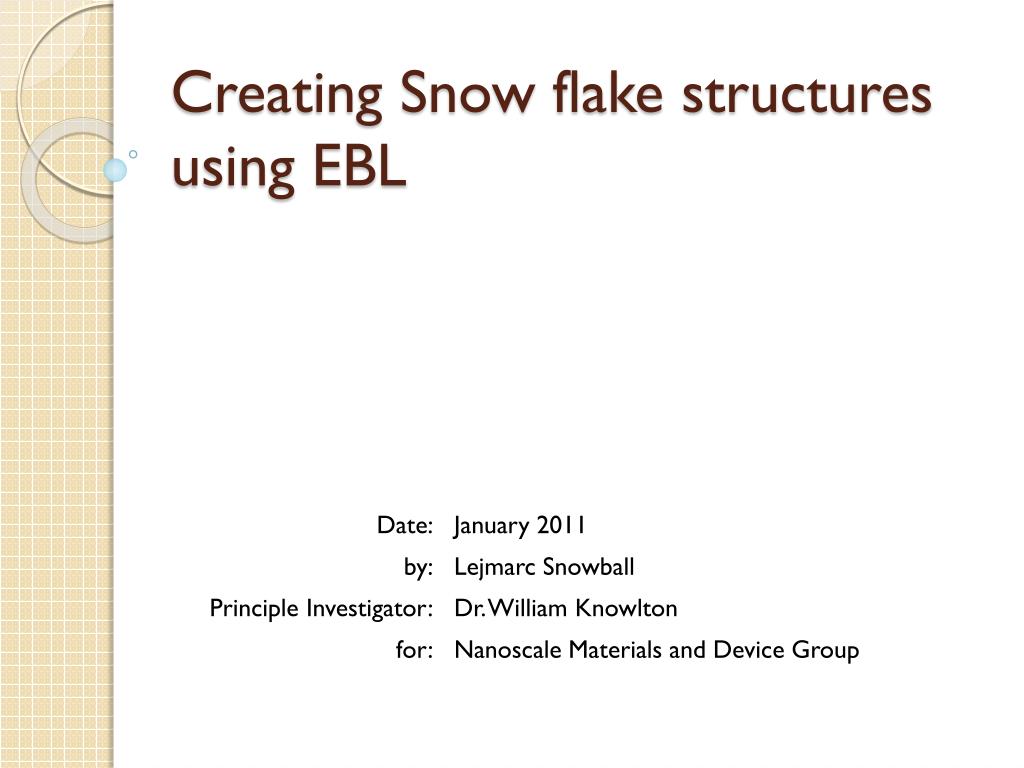 Creating Snow flake structures using EBL

Date: January 2011
by: Lejmarc Snowball
Principle Investigator: Dr. William Knowlton
for: Nanoscale Materials and Device Group